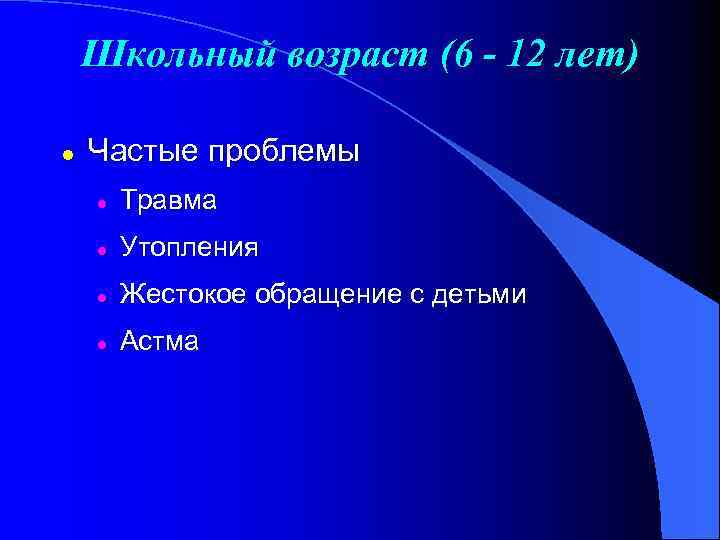 Школьный возраст (6 - 12 лет)

- Частые проблемы
  - Травма
  - Утопления
  - Жестокое обращение с детьми
  - Астма